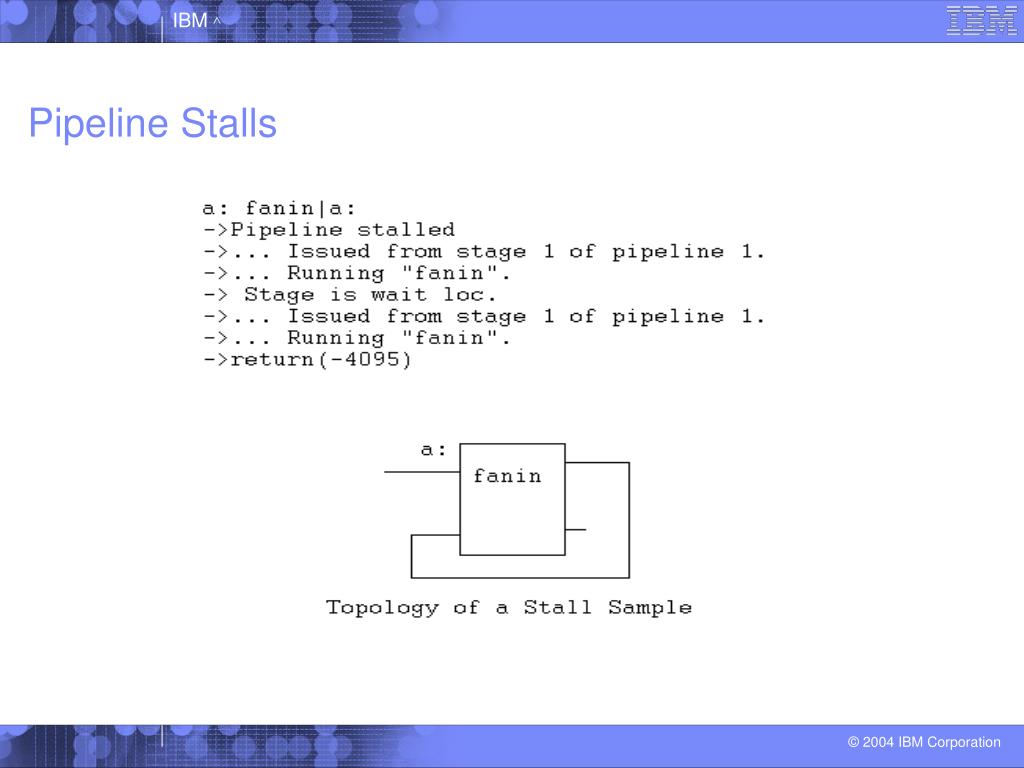 IBM ^

IBM

Pipeline Stalls

a: fanin|a:
->Pipeline stalled
->... Issued from stage 1 of pipeline 1.
->... Running "fanin".
-> Stage is wait loc.
->... Issued from stage 1 of pipeline 1.
->... Running "fanin".
->return(-4095)

a:

fanin

Topology of a Stall Sample

© 2004 IBM Corporation